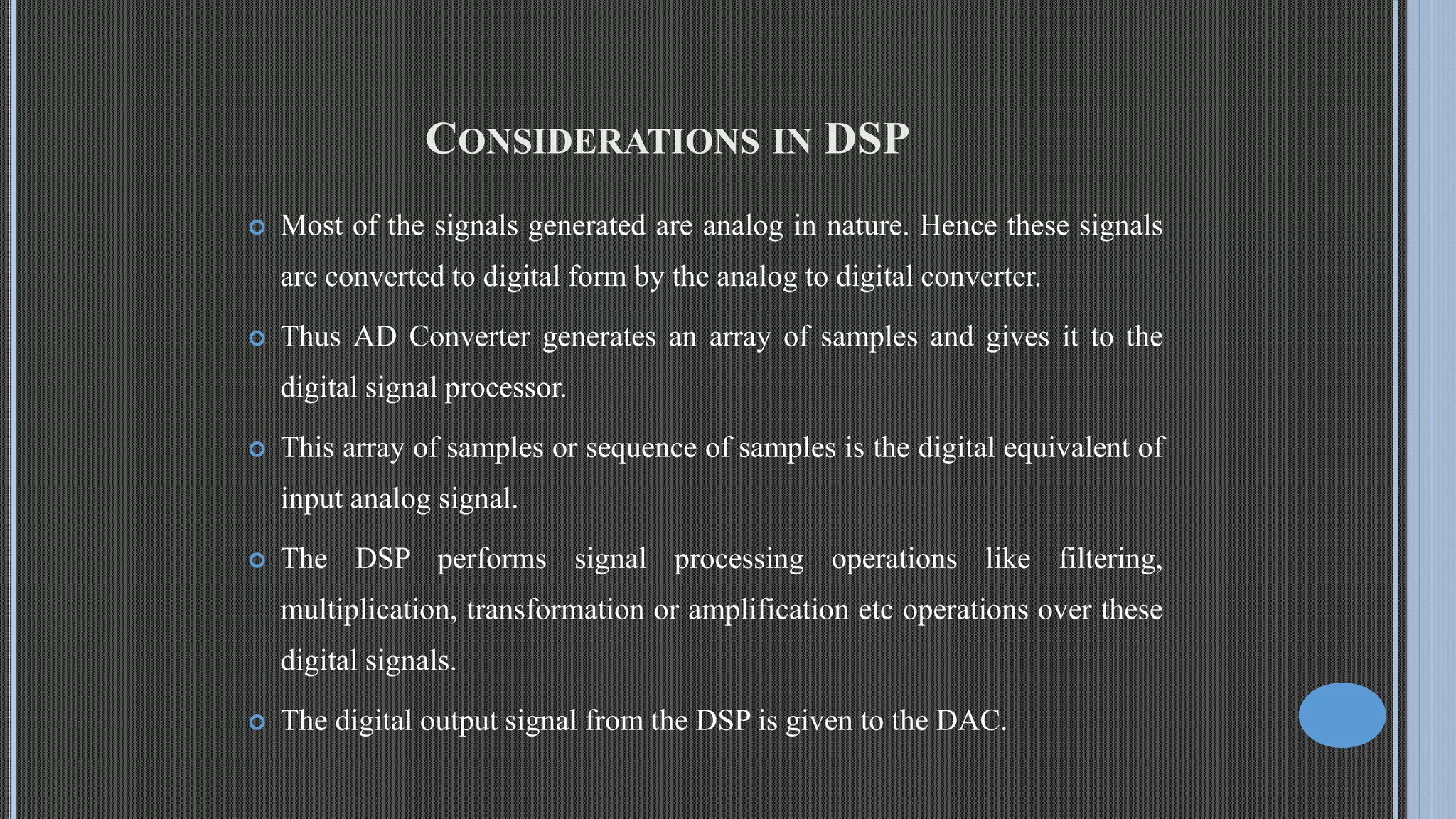 CONSIDERATIONS IN DSP

Most of the signals generated are analog in nature. Hence these signals are converted to digital form by the analog to digital converter.

Thus AD Converter generates an array of samples and gives it to the digital signal processor.

This array of samples or sequence of samples is the digital equivalent of input analog signal.

The DSP performs signal processing operations like filtering, multiplication, transformation or amplification etc operations over these digital signals.

The digital output signal from the DSP is given to the DAC.